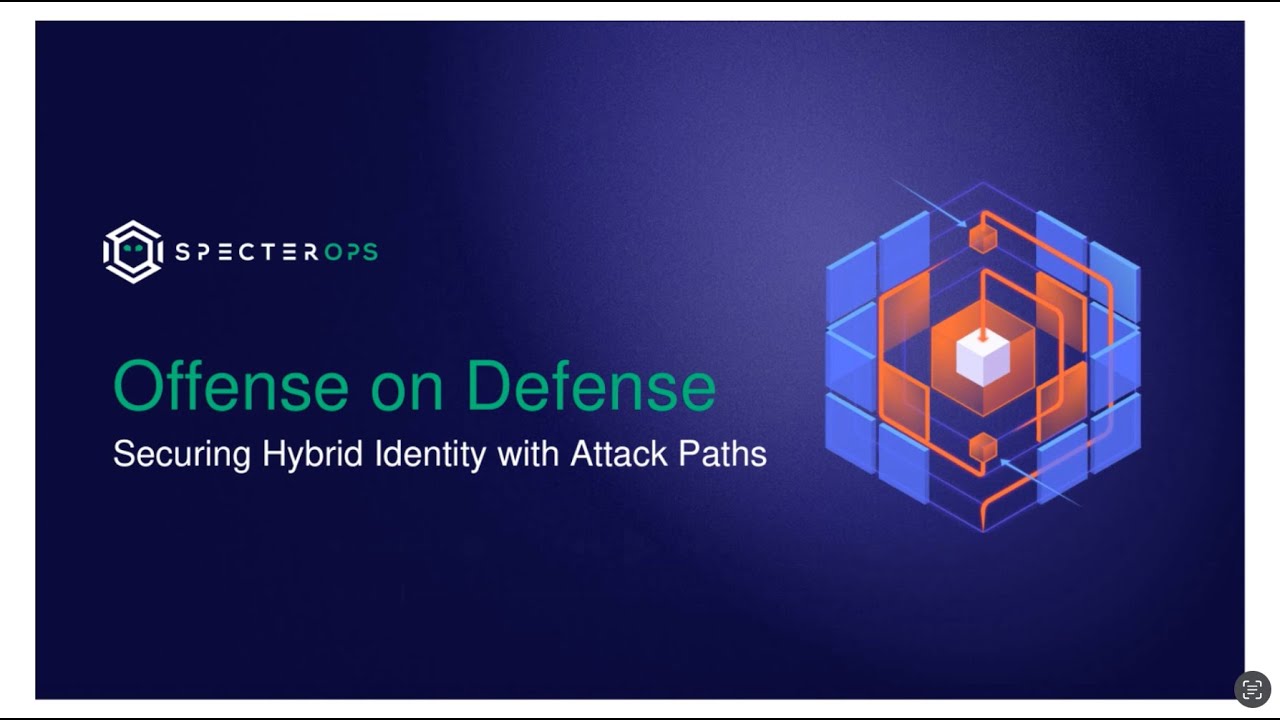 SPECTEROPS

Offense on Defense

Securing Hybrid Identity with Attack Paths